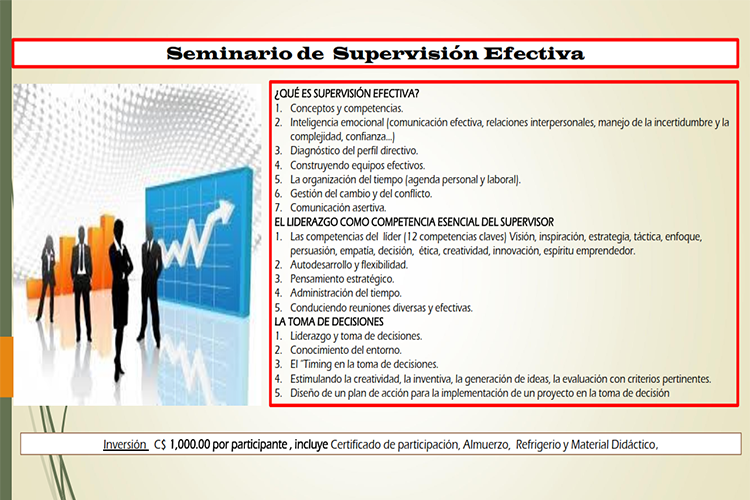 Seminario de Supervisión Efectiva

¿QUÉ ES SUPERVISIÓN EFECTIVA?
1. Conceptos y competencias.
2. Inteligencia emocional (comunicación efectiva, relaciones interpersonales, manejo de la incertidumbre y la complejidad, confianza...)
3. Diagnóstico del perfil directivo.
4. Construyendo equipos efectivos.
5. La organización del tiempo (agenda personal y laboral).
6. Gestión del cambio y del conflicto.
7. Comunicación asertiva.
EL LIDERAZGO COMO COMPETENCIA ESENCIAL DEL SUPERVISOR
1. Las competencias del líder (12 competencias claves) Visión, inspiración, estrategia, táctica, enfoque, persuasión, empatía, decisión, ética, creatividad, innovación, espíritu emprendedor.
2. Autodesarrollo y flexibilidad.
3. Pensamiento estratégico.
4. Administración del tiempo.
5. Conduciendo reuniones diversas y efectivas.
LA TOMA DE DECISIONES
1. Liderazgo y toma de decisiones.
2. Conocimiento del entorno.
3. El "Timing en la toma de decisiones.
4. Estimulando la creatividad, la inventiva, la generación de ideas, la evaluación con criterios pertinentes.
5. Diseño de un plan de acción para la implementación de un proyecto en la toma de decisión

Inversión C$ 1,000.00 por participante , incluye Certificado de participación, Almuerzo, Refrigerio y Material Didáctico,